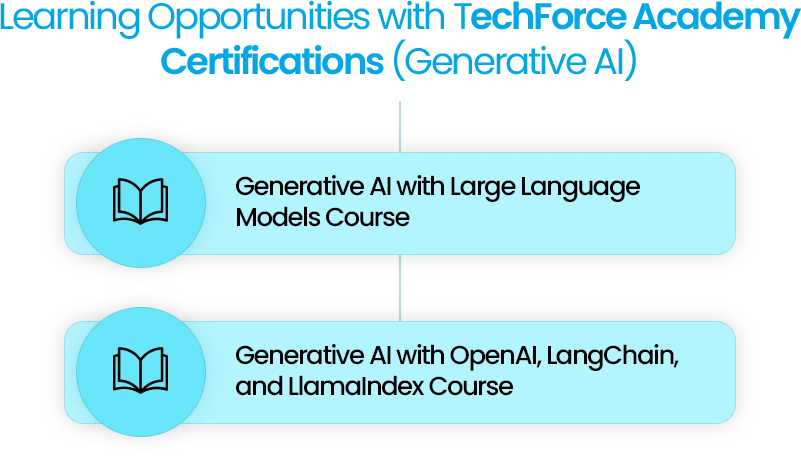 Learning Opportunities with TechForce Academy Certifications (Generative AI)

Generative AI with Large Language Models Course

Generative AI with OpenAI, LangChain, and LlamaIndex Course